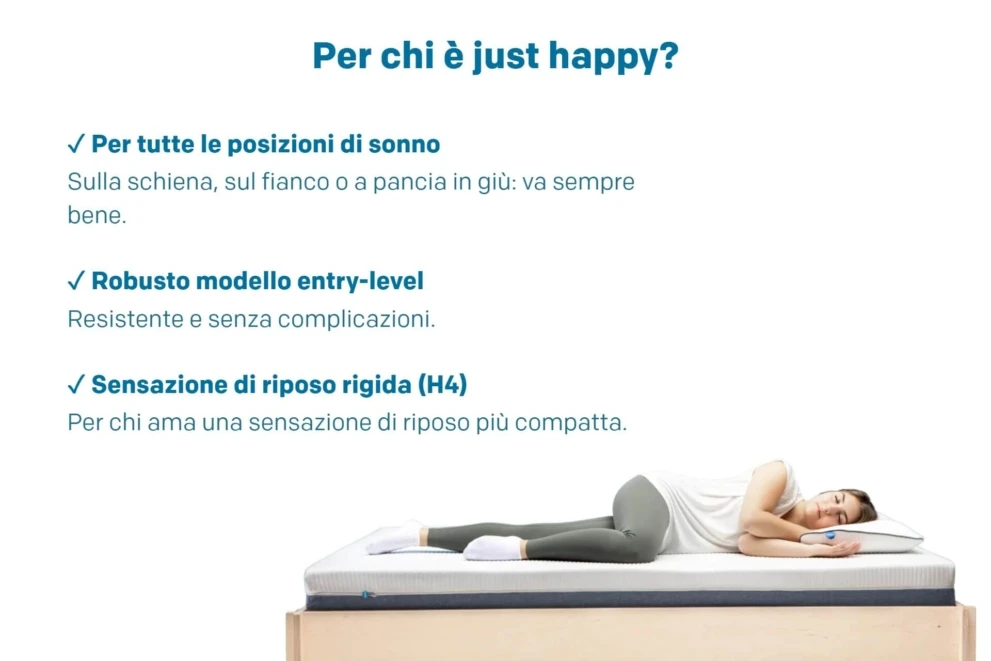 Per chi è just happy?

✓ Per tutte le posizioni di sonno
Sulla schiena, sul fianco o a pancia in giù: va sempre bene.

✓ Robusto modello entry-level
Resistente e senza complicazioni.

✓ Sensazione di riposo rigida (H4)
Per chi ama una sensazione di riposo più compatta.